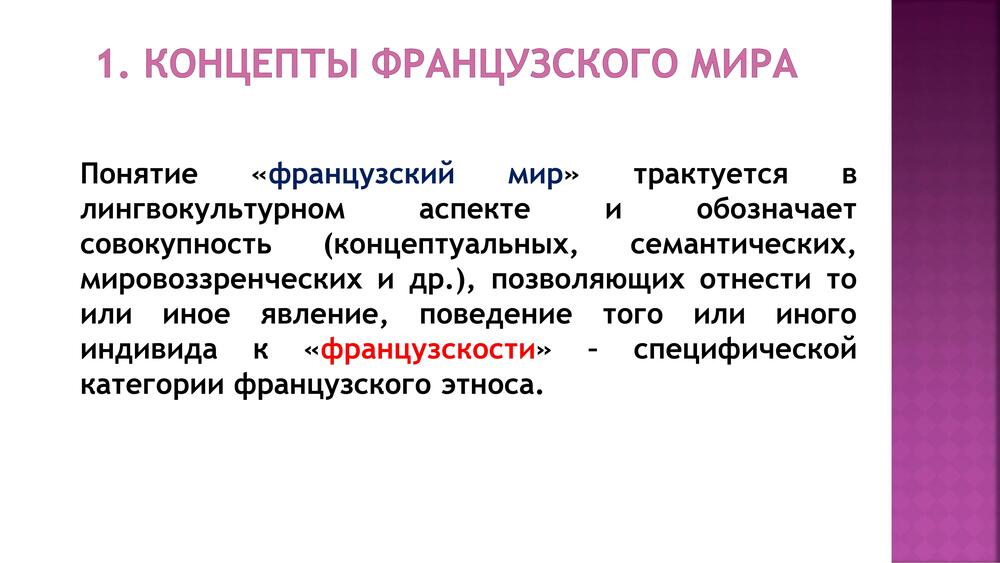 1. КОНЦЕПТЫ ФРАНЦУЗСКОГО МИРА

Понятие «французский мир» трактуется в лингвокультурном аспекте и обозначает совокупность (концептуальных, семантических, мировоззренческих и др.), позволяющих отнести то или иное явление, поведение того или иного индивида к «французскости» – специфической категории французского этноса.